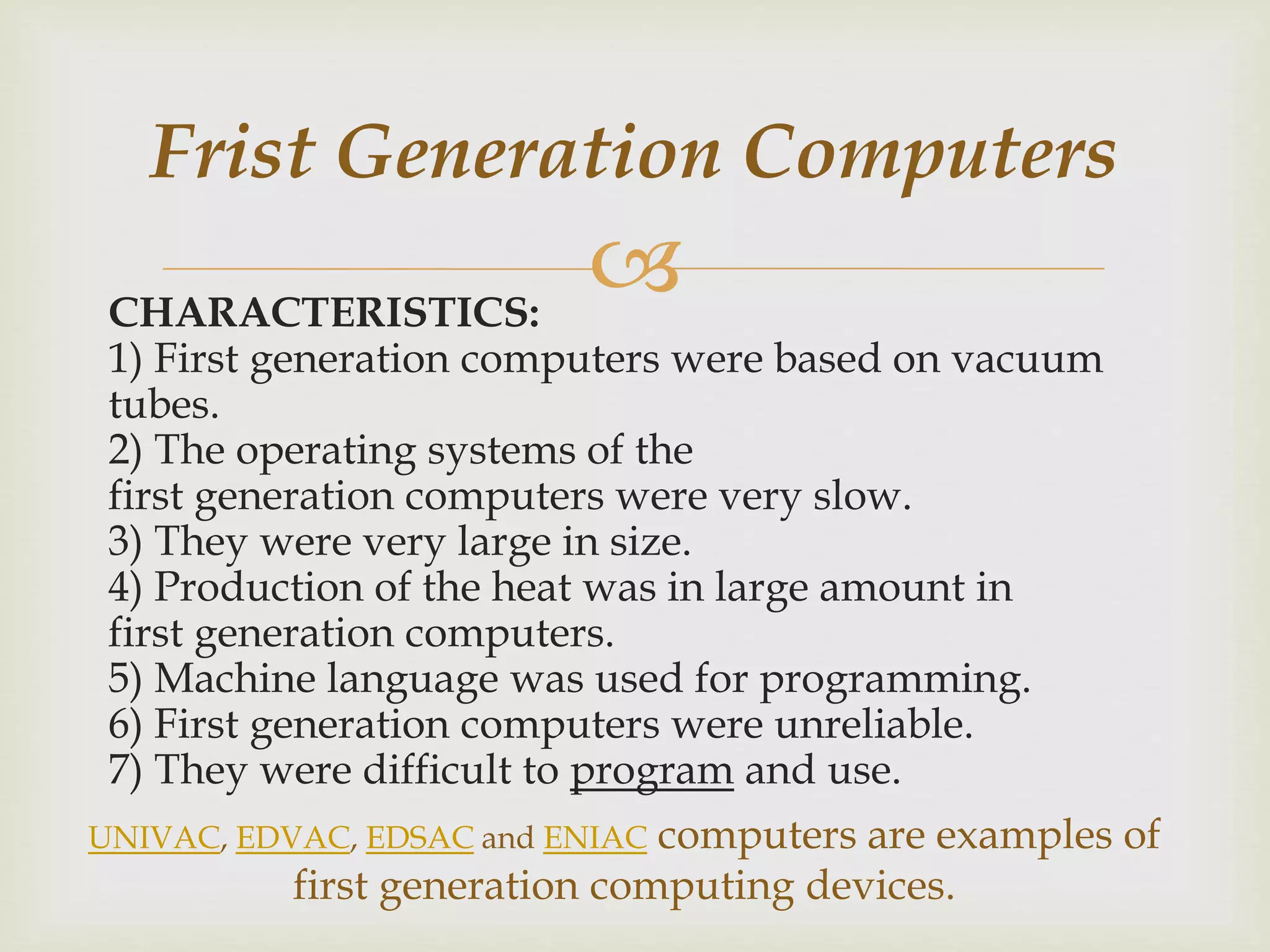 Frist Generation Computers

CHARACTERISTICS:
1) First generation computers were based on vacuum tubes.
2) The operating systems of the first generation computers were very slow.
3) They were very large in size.
4) Production of the heat was in large amount in first generation computers.
5) Machine language was used for programming.
6) First generation computers were unreliable.
7) They were difficult to program and use.

UNIVAC, EDVAC, EDSAC and ENIAC computers are examples of first generation computing devices.